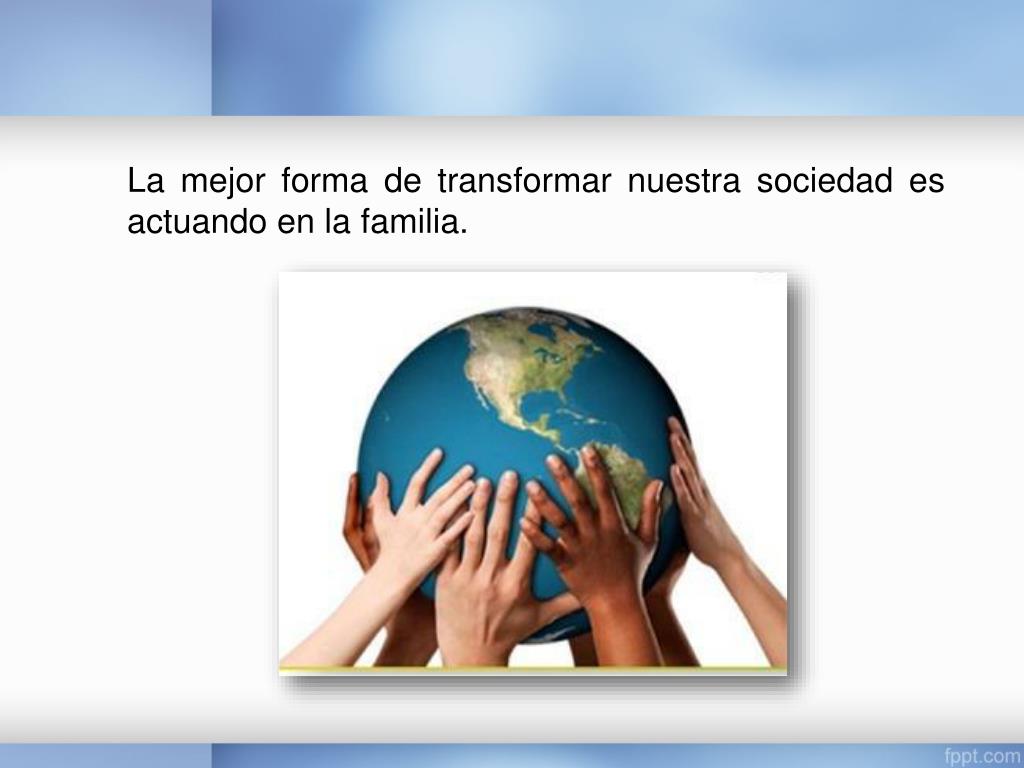 La mejor forma de transformar nuestra sociedad es actuando en la familia.

fppt.com